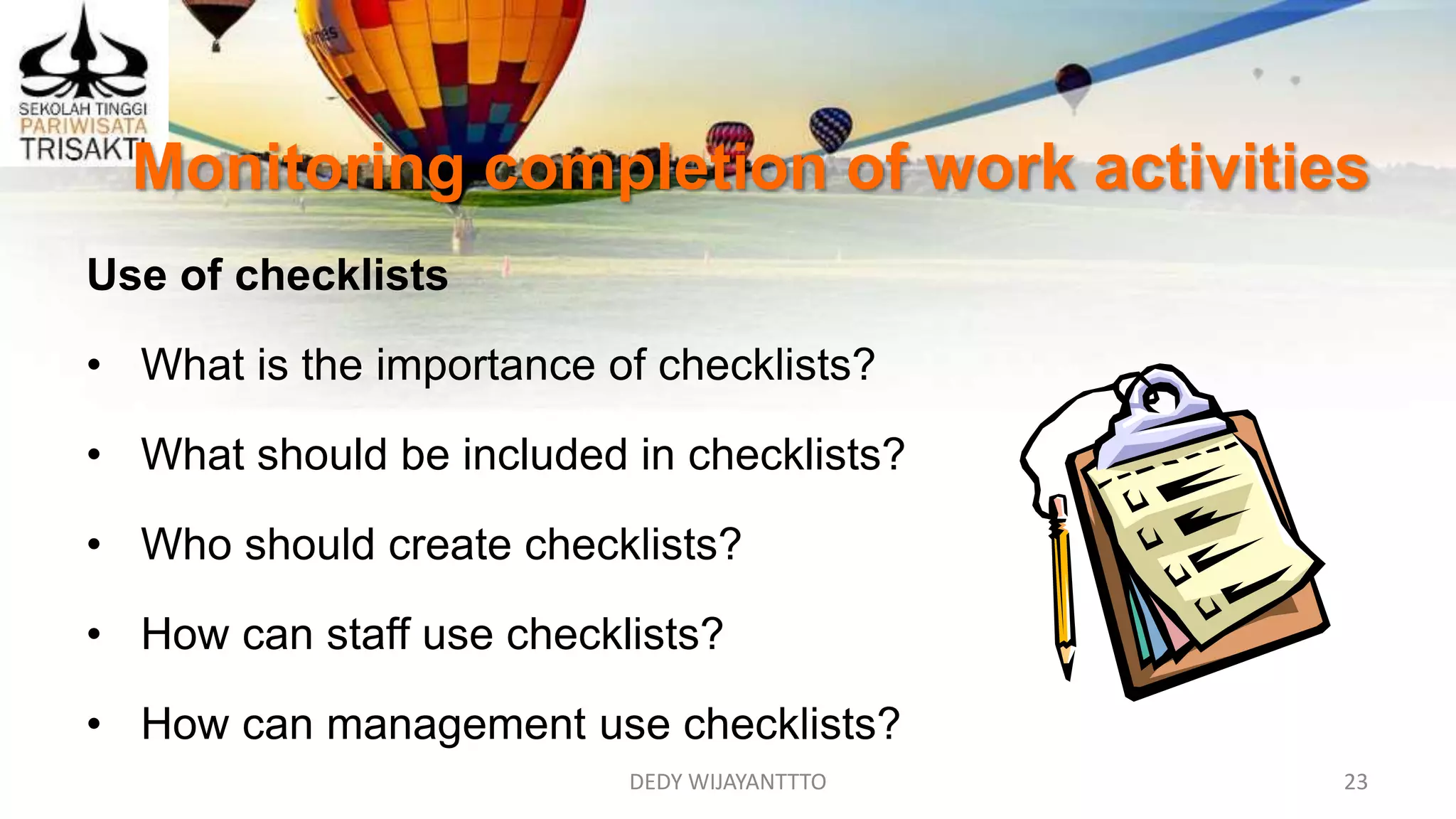 SEKOLAH TINGGI
PARIWISATA
TRISAKTI

Monitoring completion of work activities

Use of checklists

• What is the importance of checklists?
• What should be included in checklists?
• Who should create checklists?
• How can staff use checklists?
• How can management use checklists?

DEDY WIJAYANTTTO

23